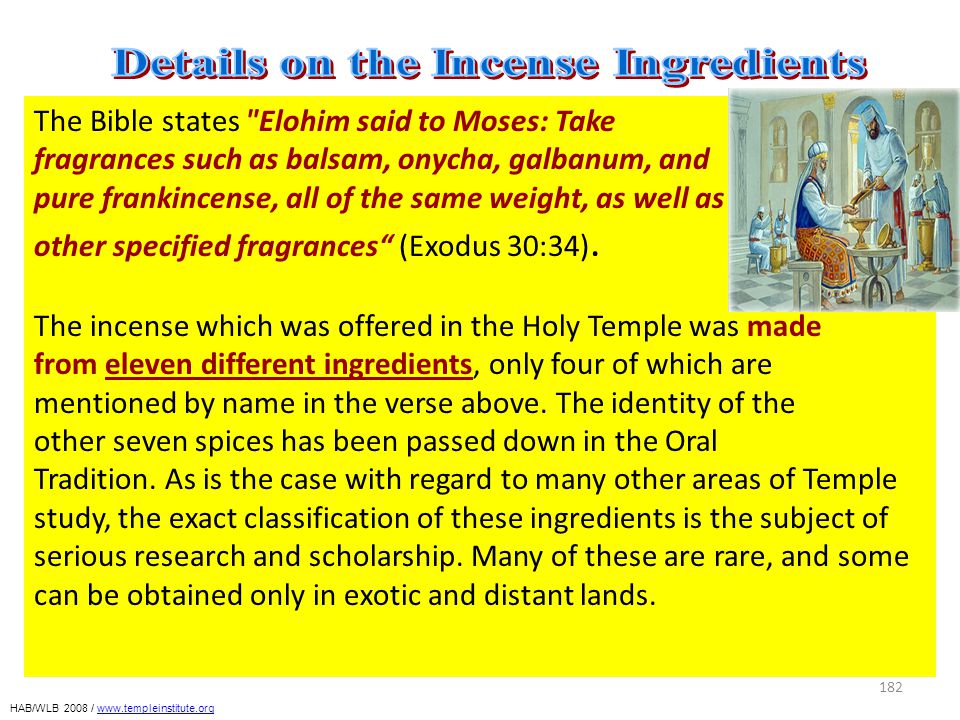 Details on the Incense Ingredients

The Bible states "Elohim said to Moses: Take fragrances such as balsam, onycha, galbanum, and pure frankincense, all of the same weight, as well as other specified fragrances“ (Exodus 30:34).

The incense which was offered in the Holy Temple was made from eleven different ingredients, only four of which are mentioned by name in the verse above. The identity of the other seven spices has been passed down in the Oral Tradition. As is the case with regard to many other areas of Temple study, the exact classification of these ingredients is the subject of serious research and scholarship. Many of these are rare, and some can be obtained only in exotic and distant lands.

182

HAB/WLB 2008 / www.templeinstitute.org